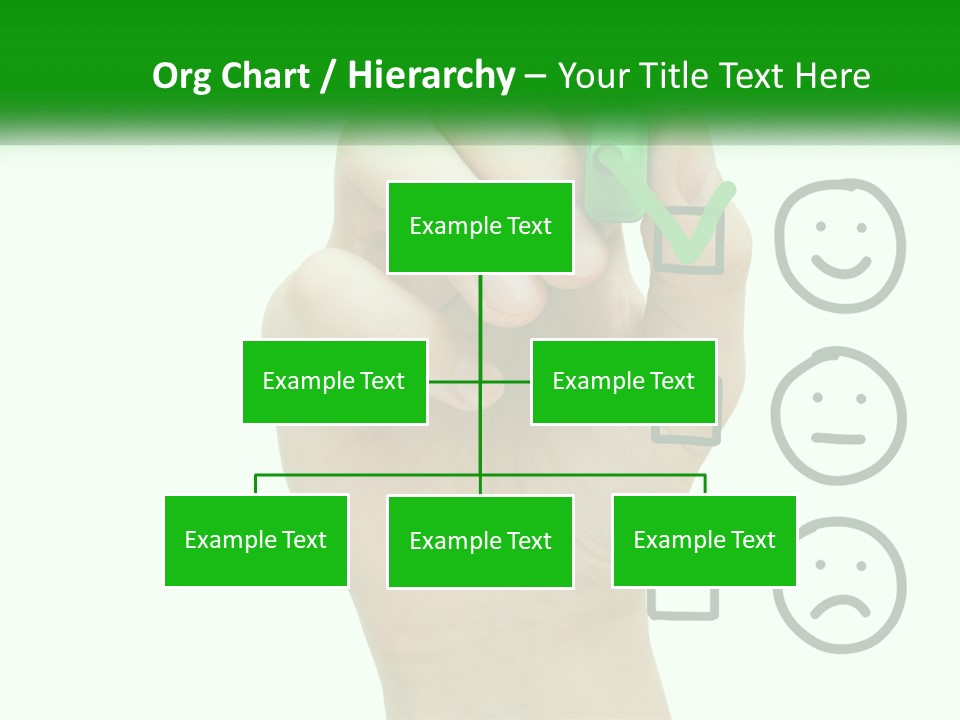 Org Chart / Hierarchy – Your Title Text Here

Example Text

Example Text

Example Text

Example Text

Example Text

Example Text